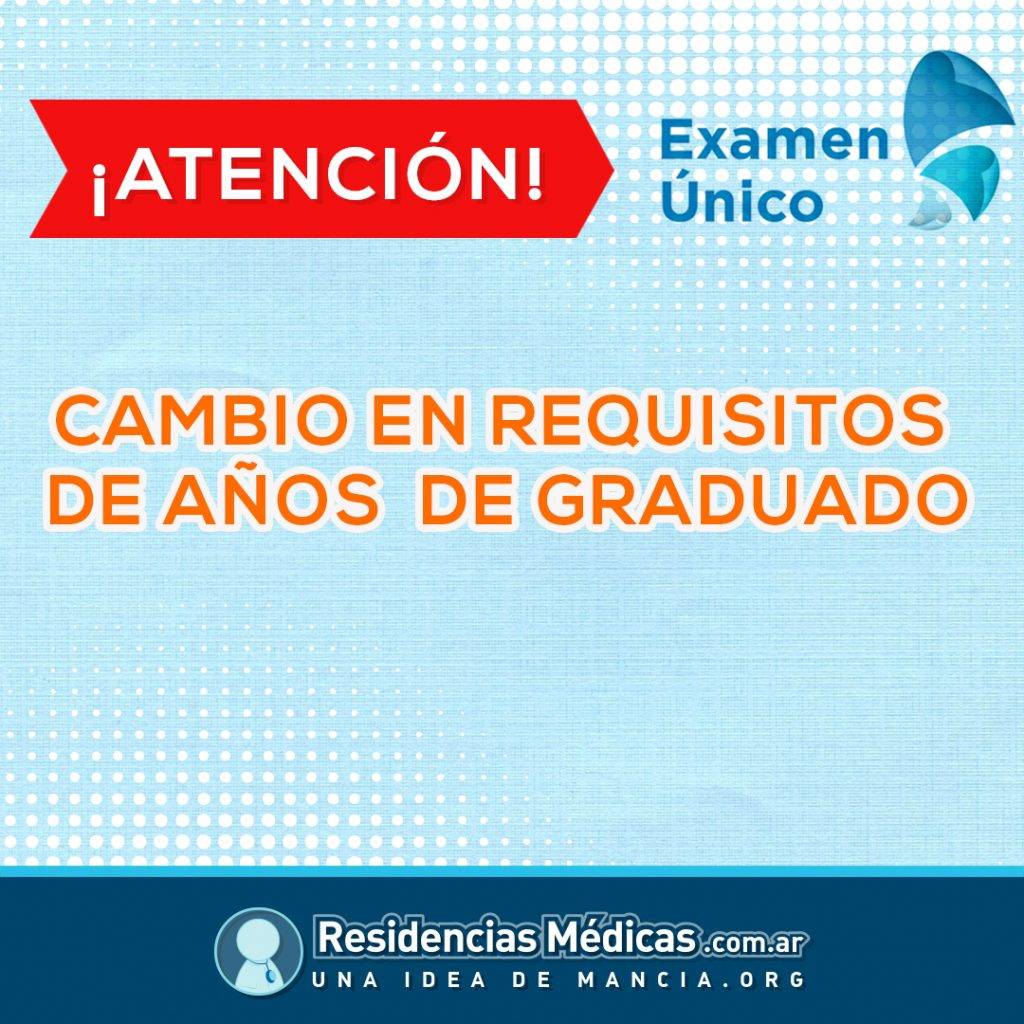 ¡ATENCIÓN!

Examen Único

CAMBIO EN REQUISITOS DE AÑOS DE GRADUADO

Residencias Médicas .com.ar
UNA IDEA DE MANCIA.ORG